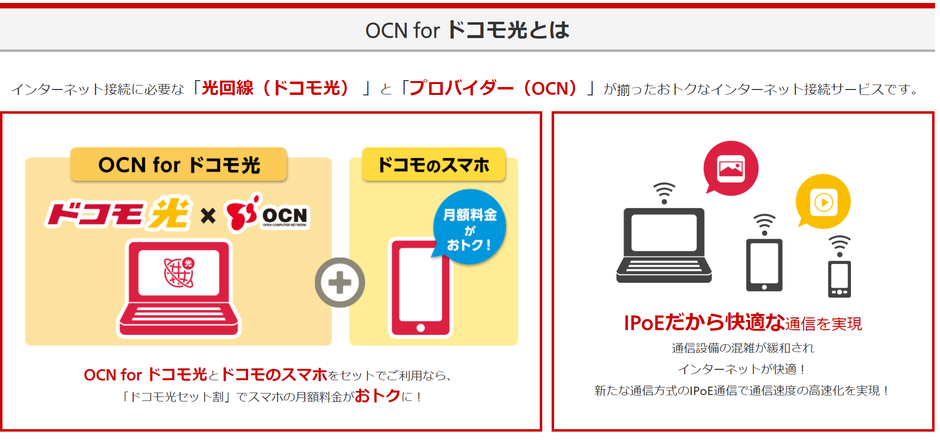 OCN for ドコモ光とは

インターネット接続に必要な「光回線（ドコモ光）」と「プロバイダー（OCN）」が揃ったおトクなインターネット接続サービスです。

OCN for ドコモ光

ドコモ光 × OCN OPEN COMPUTER NETWORK

光

ドコモのスマホ

月額料金がおトク！

OCN for ドコモ光とドコモのスマホをセットでご利用なら、「ドコモ光セット割」でスマホの月額料金がおトクに！

IPoEだから快適な通信を実現

通信設備の混雑が緩和され
インターネットが快適！
新たな通信方式のIPoE通信で通信速度の高速化を実現！